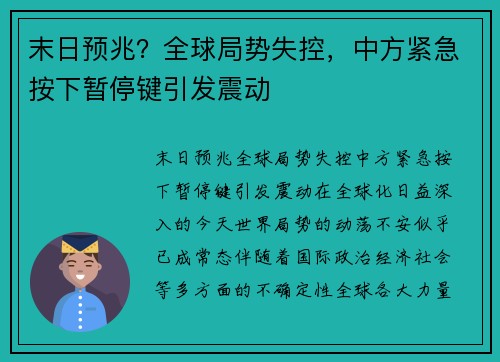 末日预兆？全球局势失控，中方紧急按下暂停键引发震动

末日预兆全球局势失控中方紧急按下暂停键引发震动在全球化日益深入的今天世界局势的动荡不安似乎已成常态伴随着国际政治经济社会等多方面的不确定性全球各大力量